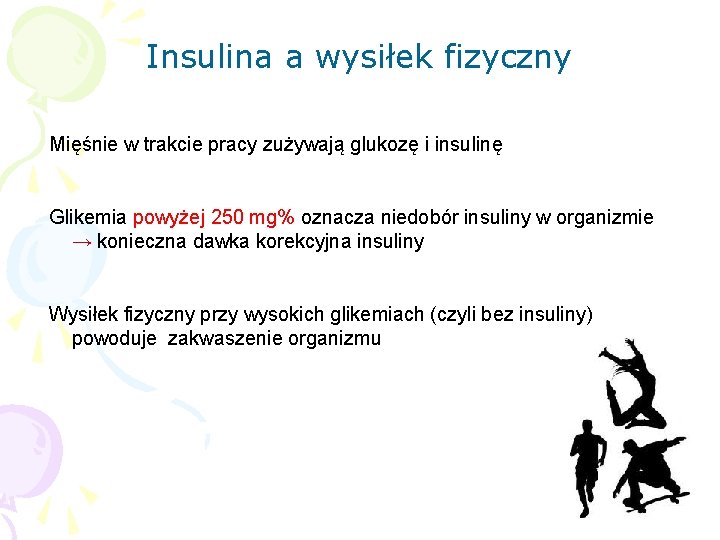 Insulina a wysiłek fizyczny

Mięśnie w trakcie pracy zużywają glukozę i insulinę

Glikemia powyżej 250 mg% oznacza niedobór insuliny w organizmie → konieczna dawka korekcyjna insuliny

Wysiłek fizyczny przy wysokich glikemiach (czyli bez insuliny) powoduje zakwaszenie organizmu